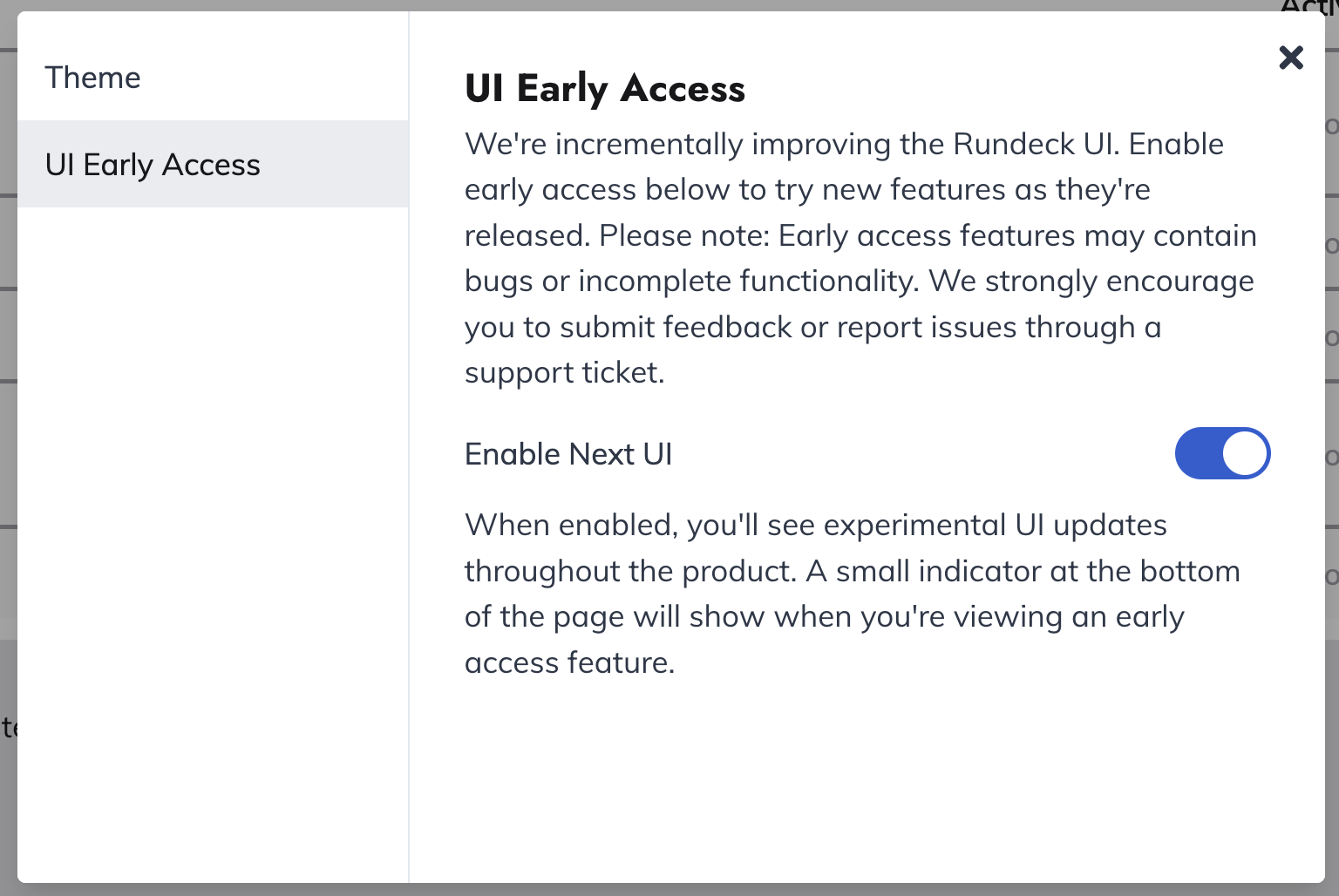 Theme

UI Early Access

UI Early Access

We're incrementally improving the Rundeck UI. Enable early access below to try new features as they're released. Please note: Early access features may contain bugs or incomplete functionality. We strongly encourage you to submit feedback or report issues through a support ticket.

Enable Next UI

When enabled, you'll see experimental UI updates throughout the product. A small indicator at the bottom of the page will show when you're viewing an early access feature.